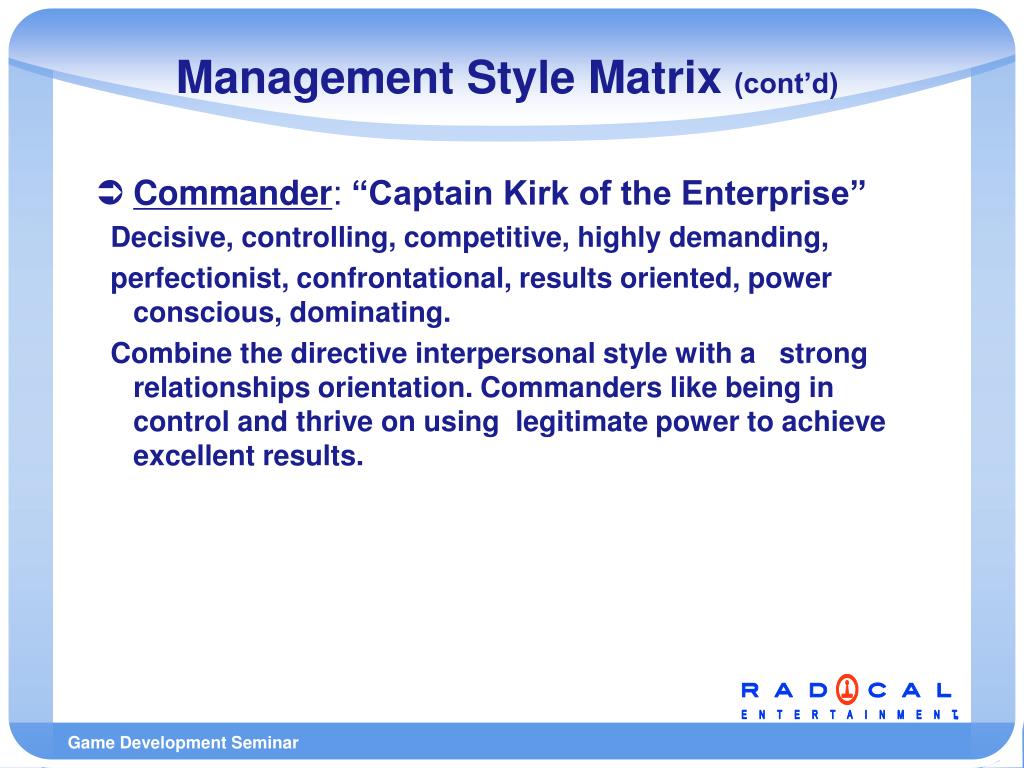 Management Style Matrix (cont'd)

➲ Commander: "Captain Kirk of the Enterprise"

Decisive, controlling, competitive, highly demanding,

perfectionist, confrontational, results oriented, power conscious, dominating.

Combine the directive interpersonal style with a strong relationships orientation. Commanders like being in control and thrive on using legitimate power to achieve excellent results.

RADICAL ENTERTAINMENT

Game Development Seminar